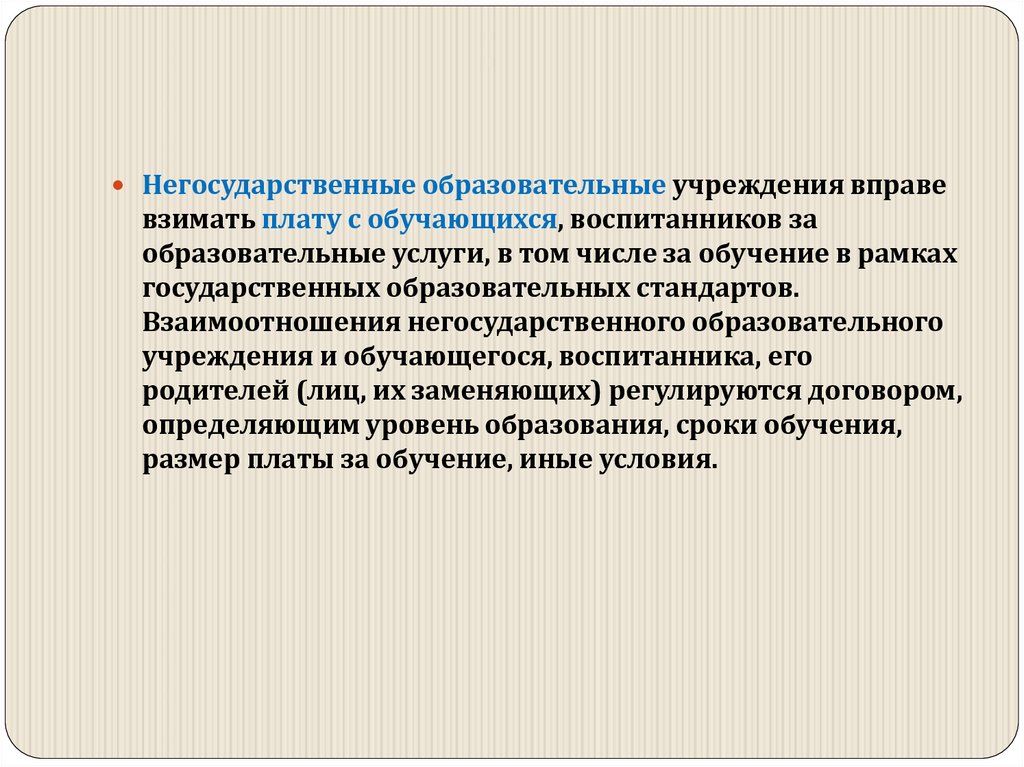 Негосударственные образовательные учреждения вправе взимать плату с обучающихся, воспитанников за образовательные услуги, в том числе за обучение в рамках государственных образовательных стандартов. Взаимоотношения негосударственного образовательного учреждения и обучающегося, воспитанника, его родителей (лиц, их заменяющих) регулируются договором, определяющим уровень образования, сроки обучения, размер платы за обучение, иные условия.